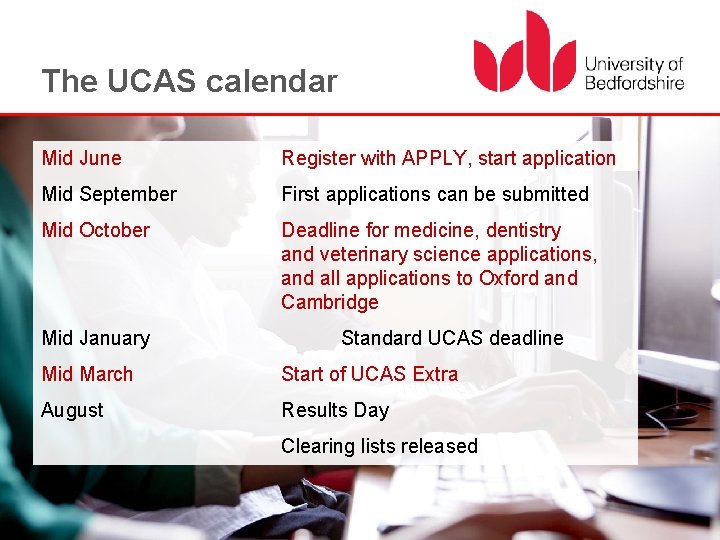 The UCAS calendar

University of Bedfordshire

| | |
|---|---|
| Mid June | Register with APPLY, start application |
| Mid September | First applications can be submitted |
| Mid October | Deadline for medicine, dentistry and veterinary science applications, and all applications to Oxford and Cambridge |
| Mid January | Standard UCAS deadline |
| Mid March | Start of UCAS Extra |
| August | Results Day |
| | Clearing lists released |